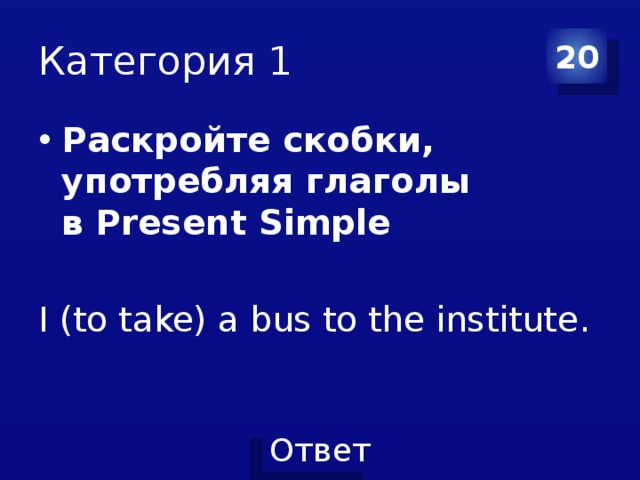 Категория 1

20

• Раскройте скобки, употребляя глаголы в Present Simple

I (to take) a bus to the institute.

Ответ